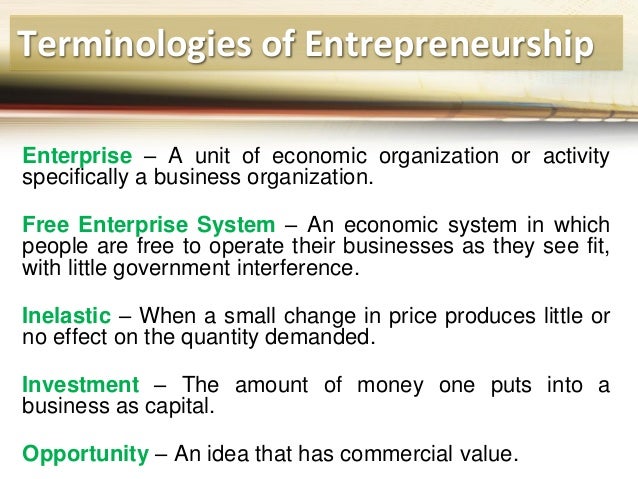 Terminologies of Entrepreneurship

Enterprise – A unit of economic organization or activity specifically a business organization.

Free Enterprise System – An economic system in which people are free to operate their businesses as they see fit, with little government interference.

Inelastic – When a small change in price produces little or no effect on the quantity demanded.

Investment – The amount of money one puts into a business as capital.

Opportunity – An idea that has commercial value.